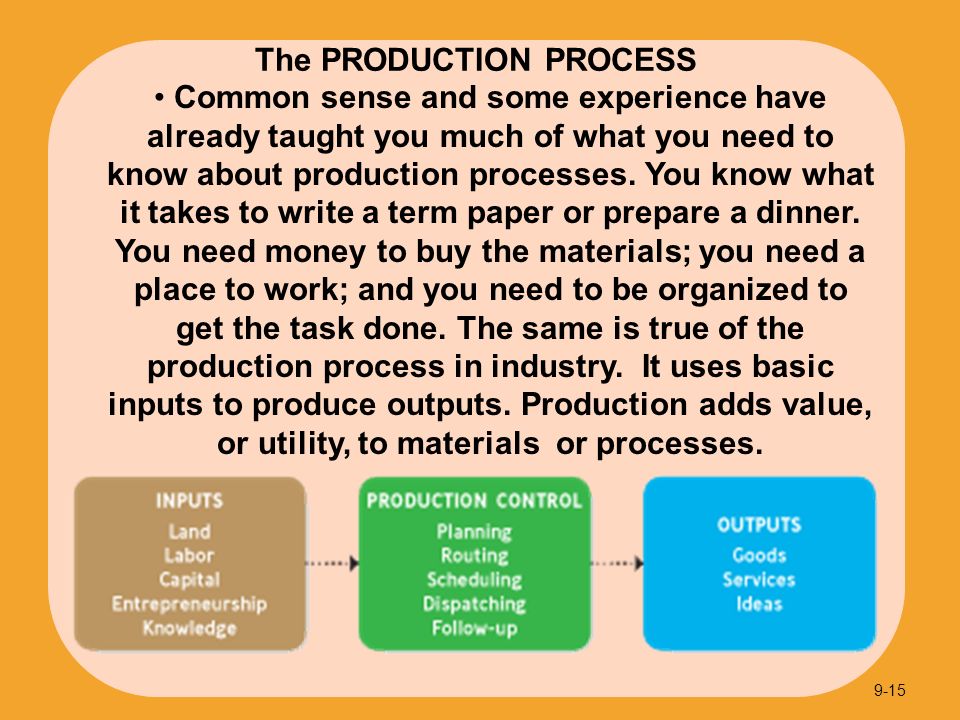 The PRODUCTION PROCESS

• Common sense and some experience have already taught you much of what you need to know about production processes. You know what it takes to write a term paper or prepare a dinner. You need money to buy the materials; you need a place to work; and you need to be organized to get the task done. The same is true of the production process in industry. It uses basic inputs to produce outputs. Production adds value, or utility, to materials or processes.

INPUTS
Land
Labor
Capital
Entrepreneurship
Knowledge

PRODUCTION CONTROL
Planning
Routing
Scheduling
Dispatching
Follow-up

OUTPUTS
Goods
Services
Ideas

9-15